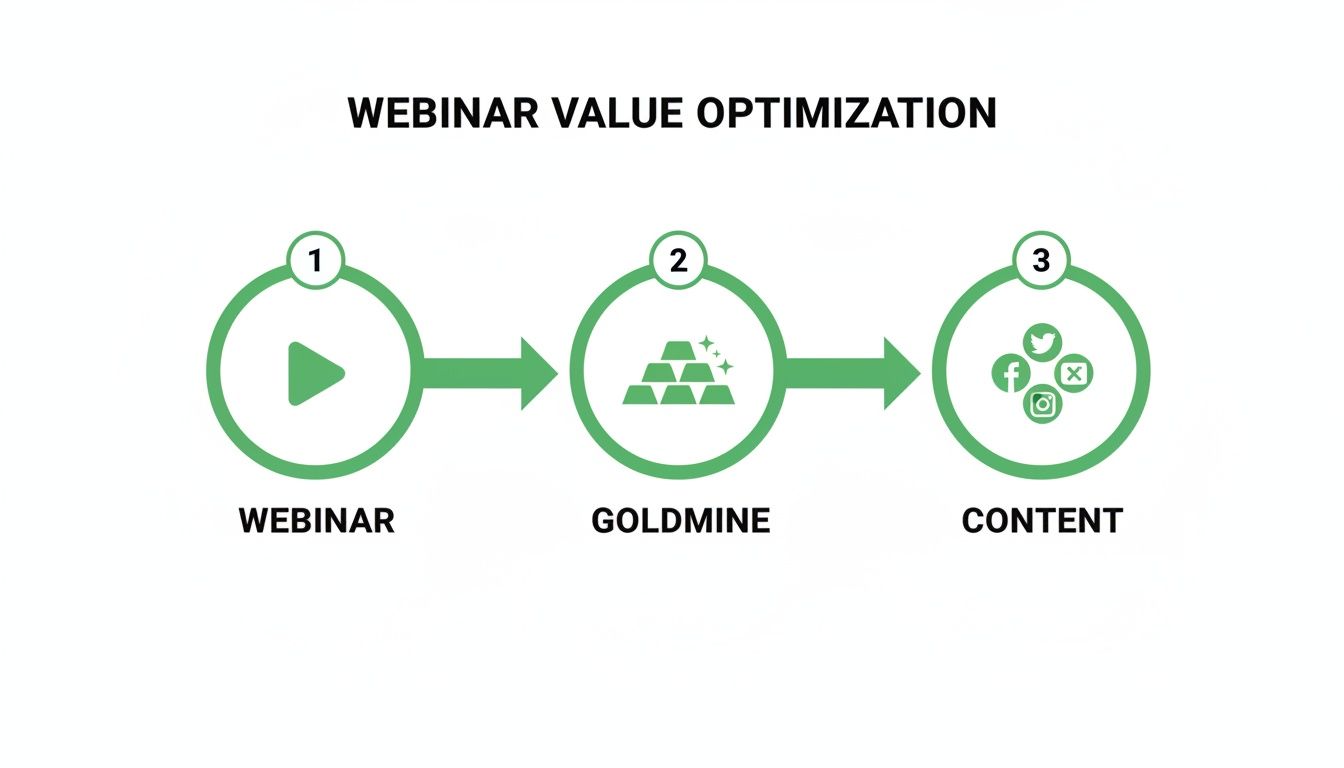 WEBINAR VALUE OPTIMIZATION

1

WEBINAR

2

GOLDMINE

3

CONTENT